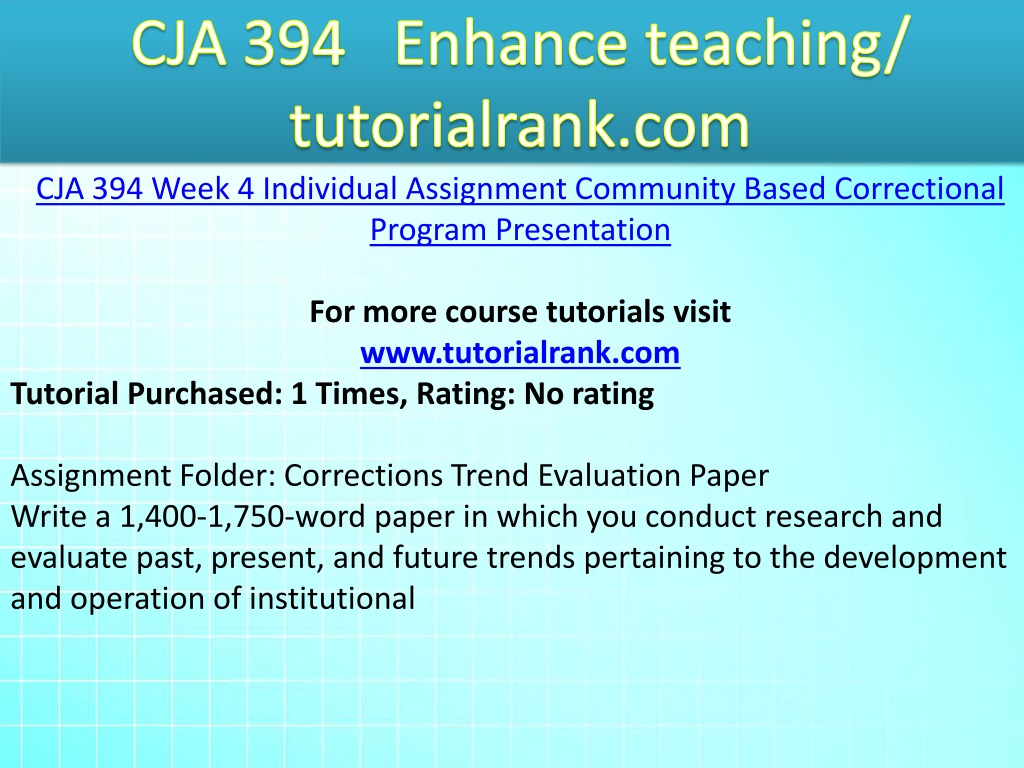 CJA 394 Enhance teaching/ tutorialrank.com

CJA 394 Week 4 Individual Assignment Community Based Correctional Program Presentation

For more course tutorials visit
www.tutorialrank.com
Tutorial Purchased: 1 Times, Rating: No rating

Assignment Folder: Corrections Trend Evaluation Paper
Write a 1,400-1,750-word paper in which you conduct research and evaluate past, present, and future trends pertaining to the development and operation of institutional